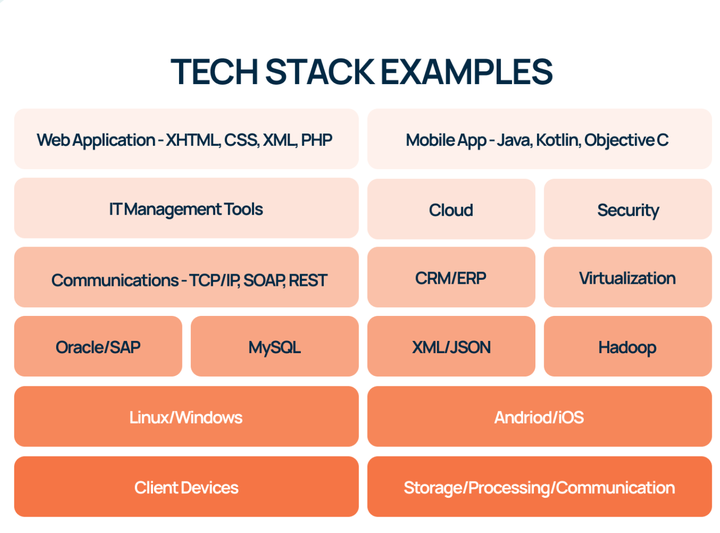 TECH STACK EXAMPLES

Web Application - XHTML, CSS, XML, PHP

Mobile App - Java, Kotlin, Objective C

IT Management Tools

Cloud

Security

Communications - TCP/IP, SOAP, REST

CRM/ERP

Virtualization

Oracle/SAP

MySQL

XML/JSON

Hadoop

Linux/Windows

Andriod/iOS

Client Devices

Storage/Processing/Communication